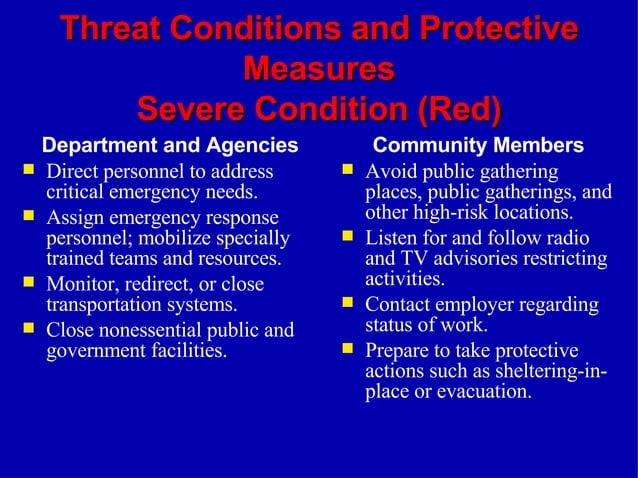 Threat Conditions and Protective Measures
Severe Condition (Red)

Department and Agencies

- Direct personnel to address critical emergency needs.
- Assign emergency response personnel; mobilize specially trained teams and resources.
- Monitor, redirect, or close transportation systems.
- Close nonessential public and government facilities.

Community Members

- Avoid public gathering places, public gatherings, and other high-risk locations.
- Listen for and follow radio and TV advisories restricting activities.
- Contact employer regarding status of work.
- Prepare to take protective actions such as sheltering-in-place or evacuation.